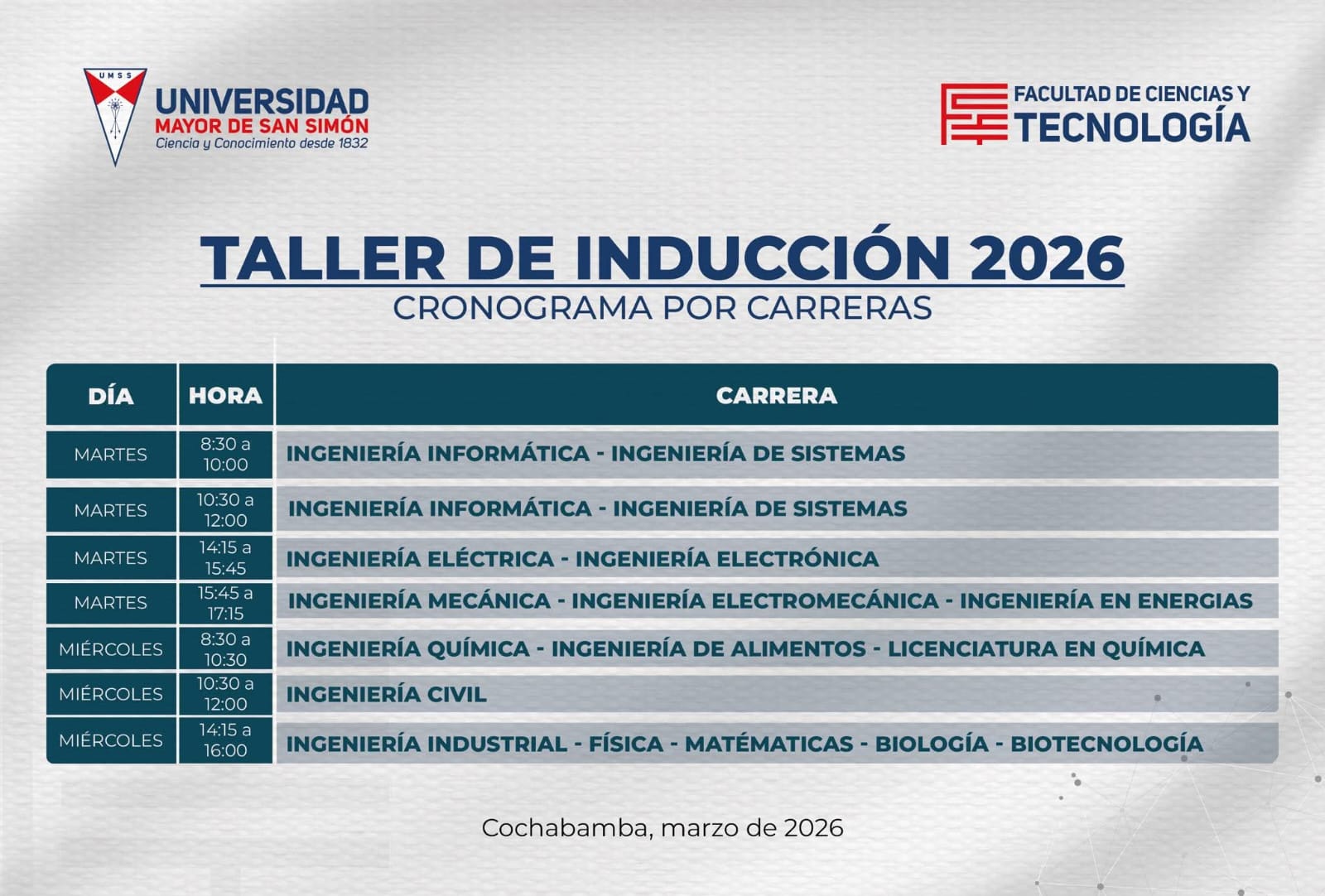 UMSS
UNIVERSIDAD
MAYOR DE SAN SIMÓN
Ciencia y Conocimiento desde 1832

FACULTAD DE CIENCIAS Y
TECNOLOGÍA

TALLER DE INDUCCIÓN 2026
CRONOGRAMA POR CARRERAS

| DÍA | HORA | CARRERA |
|---|---|---|
| MARTES | 8:30 a 10:00 | INGENIERÍA INFORMÁTICA - INGENIERÍA DE SISTEMAS |
| MARTES | 10:30 a 12:00 | INGENIERÍA INFORMÁTICA - INGENIERÍA DE SISTEMAS |
| MARTES | 14:15 a 15:45 | INGENIERÍA ELÉCTRICA - INGENIERÍA ELECTRÓNICA |
| MARTES | 15:45 a 17:15 | INGENIERÍA MECÁNICA - INGENIERÍA ELECTROMECÁNICA - INGENIERÍA EN ENERGIAS |
| MIÉRCOLES | 8:30 a 10:30 | INGENIERÍA QUÍMICA - INGENIERÍA DE ALIMENTOS - LICENCIATURA EN QUÍMICA |
| MIÉRCOLES | 10:30 a 12:00 | INGENIERÍA CIVIL |
| MIÉRCOLES | 14:15 a 16:00 | INGENIERÍA INDUSTRIAL - FÍSICA - MATÉMATICAS - BIOLOGÍA - BIOTECNOLOGÍA |

Cochabamba, marzo de 2026